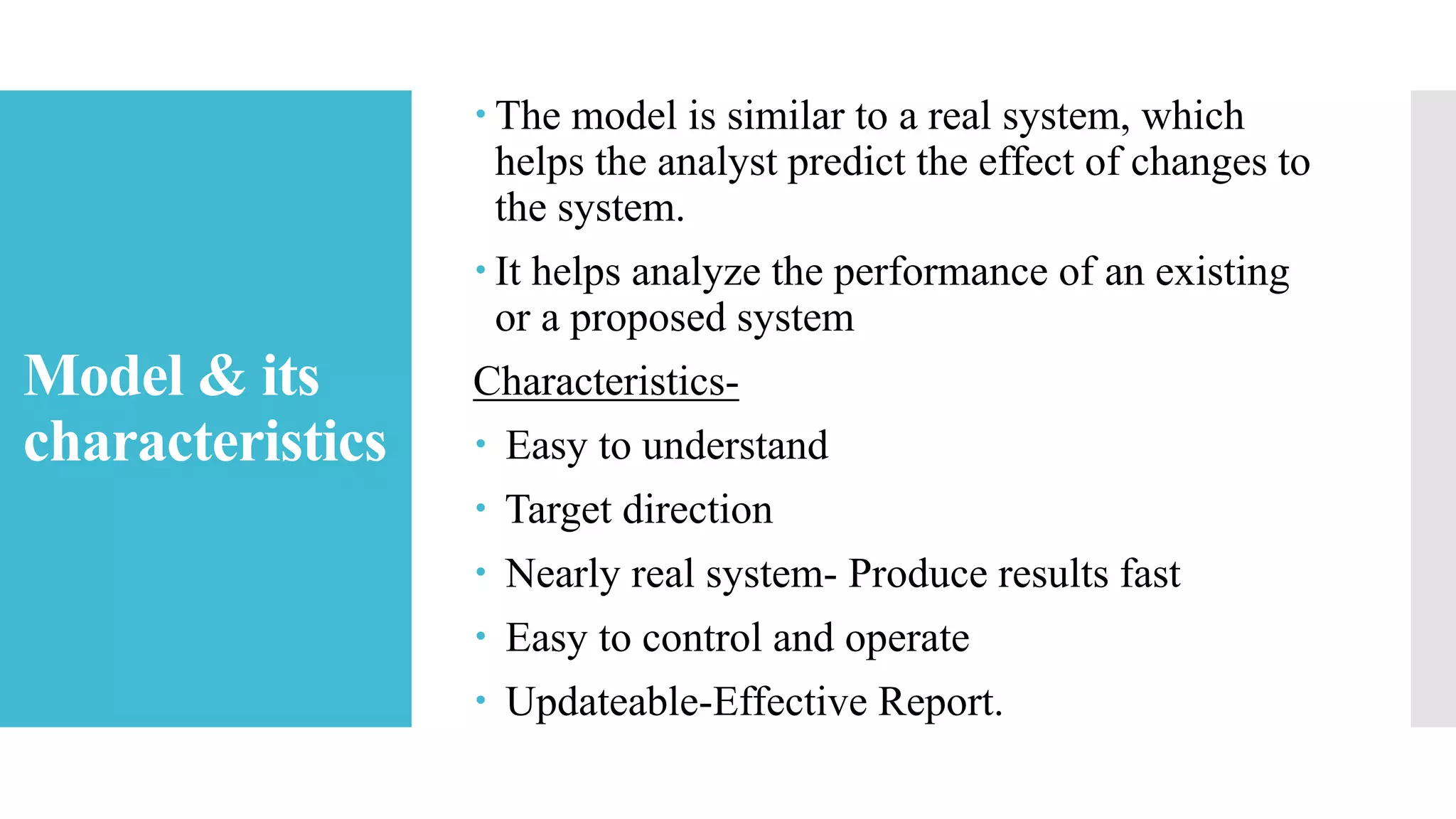 Model & its characteristics

• The model is similar to a real system, which helps the analyst predict the effect of changes to the system.

• It helps analyze the performance of an existing or a proposed system

Characteristics-

• Easy to understand

• Target direction

• Nearly real system- Produce results fast

• Easy to control and operate

• Updateable-Effective Report.